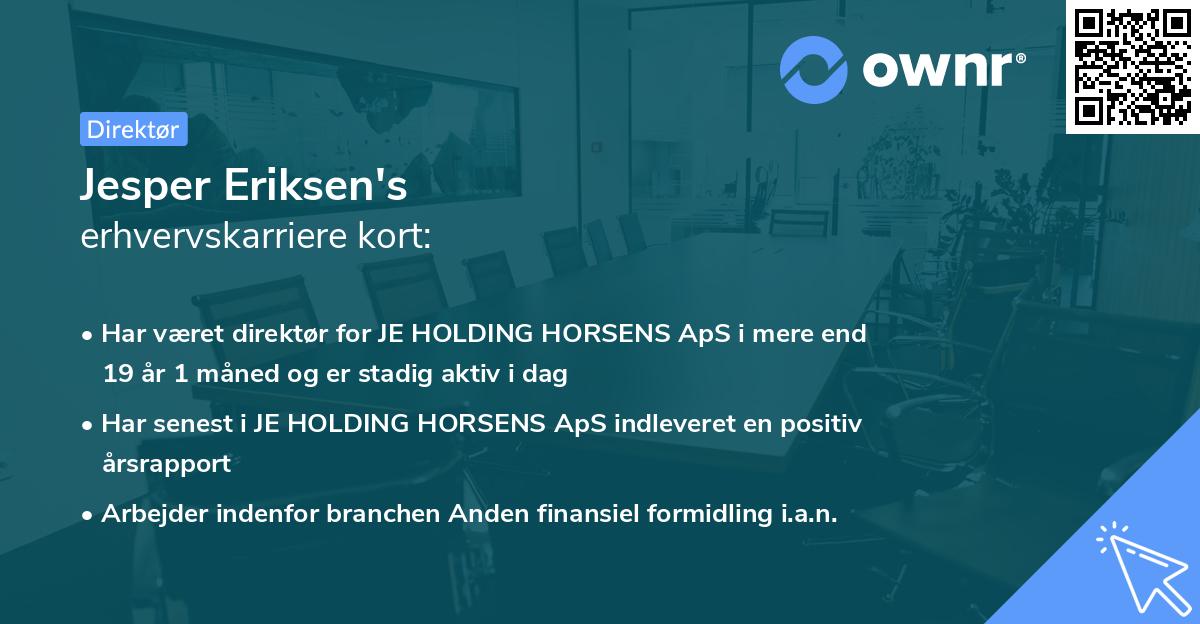 ownr®

Direktør

Jesper Eriksen's
erhvervskarriere kort:

• Har været direktør for JE HOLDING HORSENS ApS i mere end 19 år 1 måned og er stadig aktiv i dag

• Har senest i JE HOLDING HORSENS ApS indleveret en positiv årsrapport

• Arbejder indenfor branchen Anden finansiel formidling i.a.n.